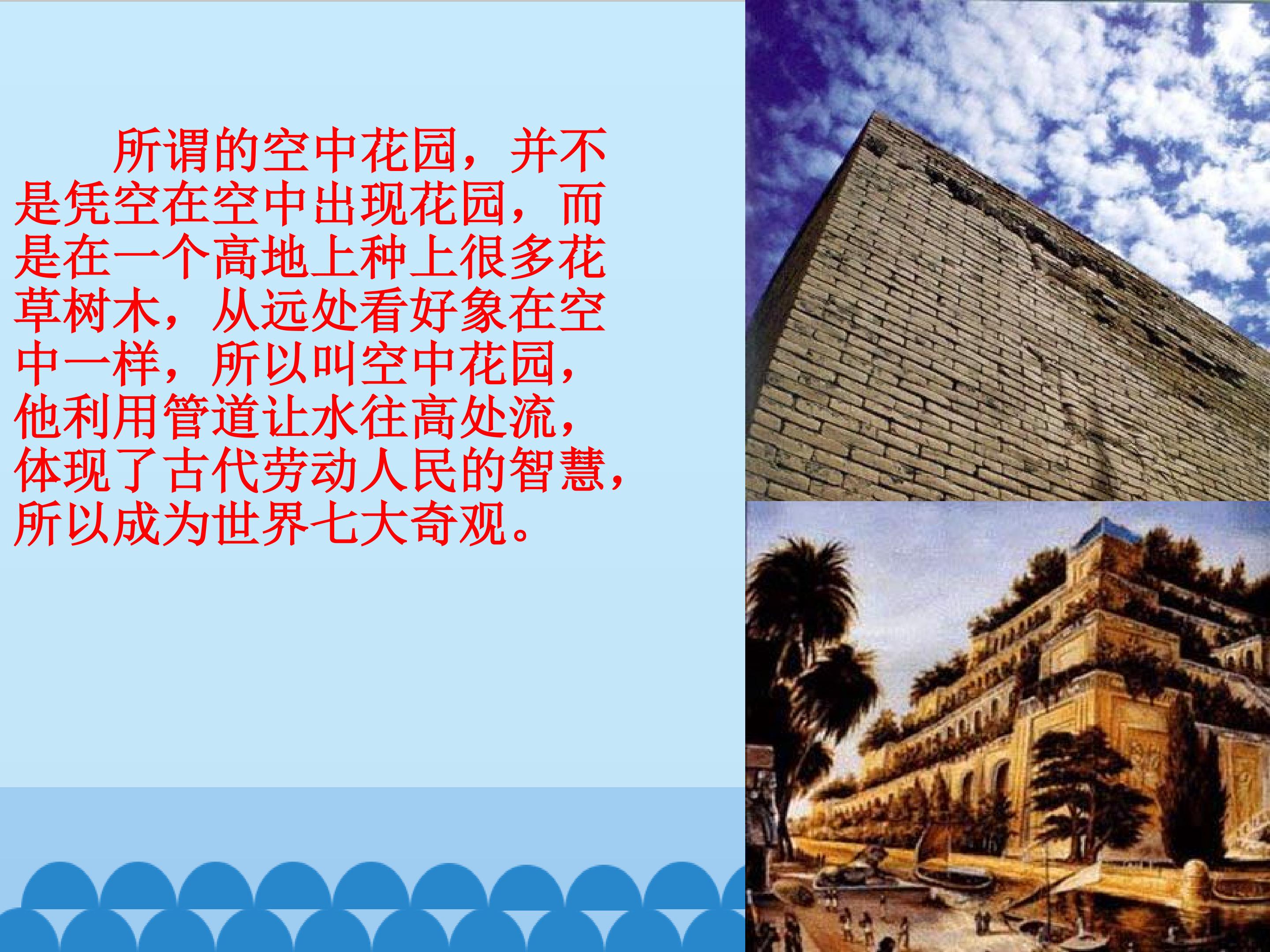 所谓的空中花园，并不是凭空在空中出现花园，而是在一个高地上种上很多花草树木，从远处看好象在空中一样，所以叫空中花园，他利用管道让水往高处流，体现了古代劳动人民的智慧，所以成为世界七大奇观。